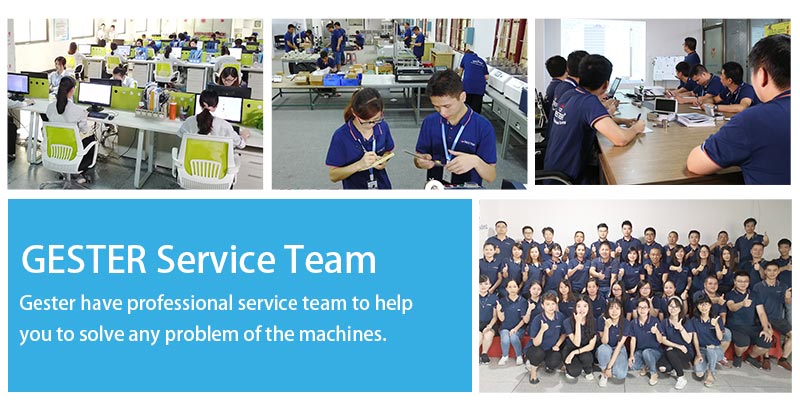 GESTER Service Team

Gester have professional service team to help you to solve any problem of the machines.